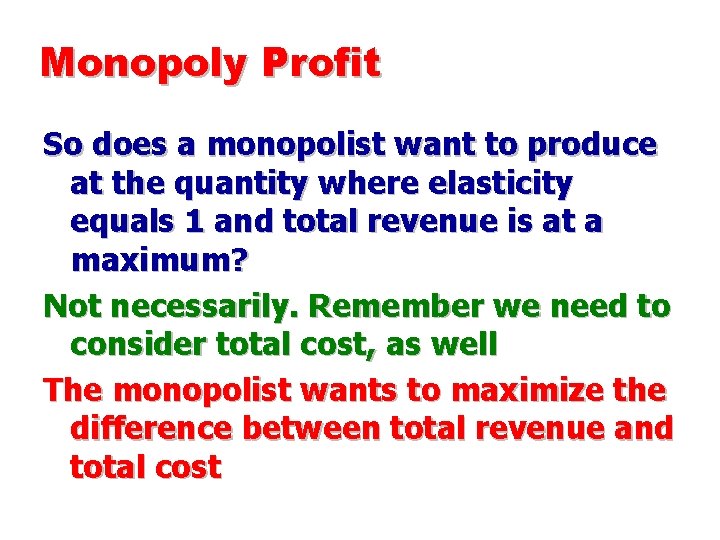 Monopoly Profit

So does a monopolist want to produce at the quantity where elasticity equals 1 and total revenue is at a maximum?

Not necessarily. Remember we need to consider total cost, as well

The monopolist wants to maximize the difference between total revenue and total cost